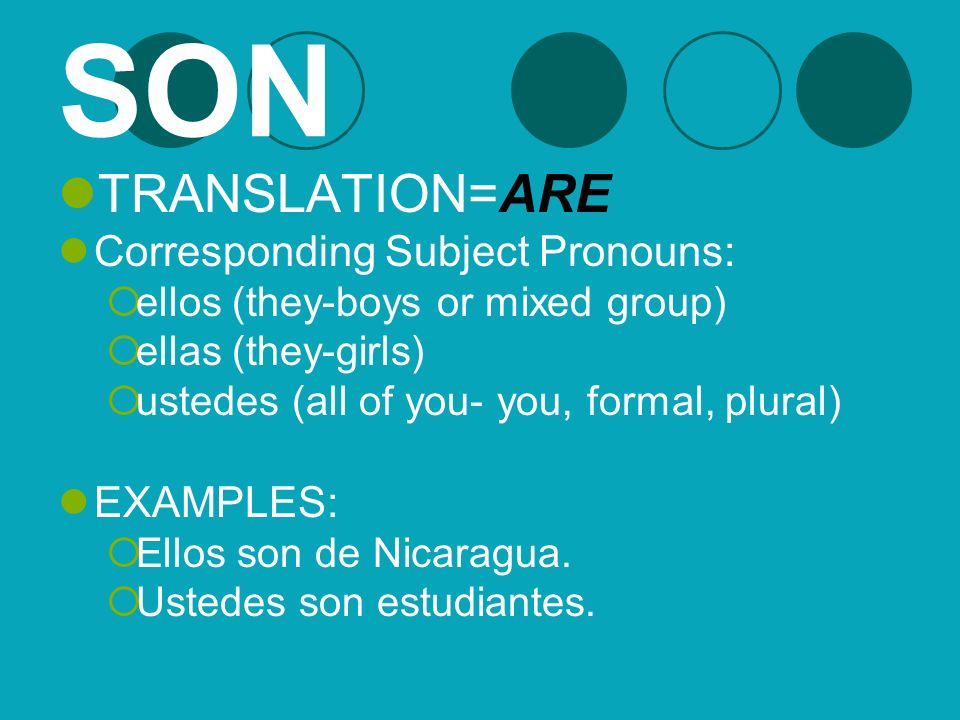 SON

TRANSLATION=ARE

Corresponding Subject Pronouns:

ellos (they-boys or mixed group)

ellas (they-girls)

ustedes (all of you- you, formal, plural)

EXAMPLES:

Ellos son de Nicaragua.

Ustedes son estudiantes.